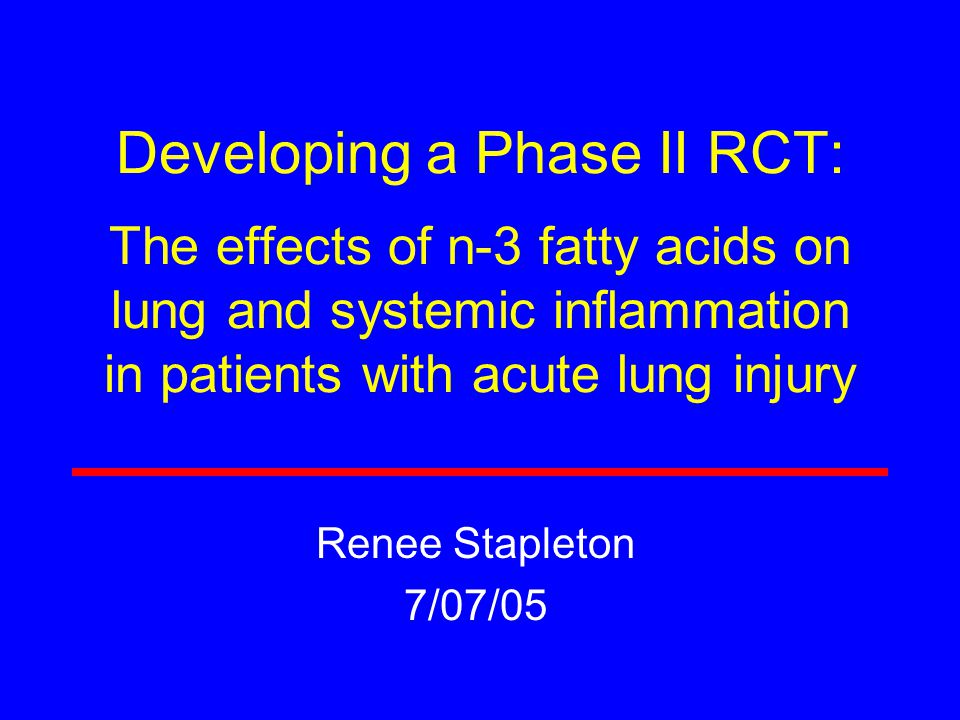 Developing a Phase II RCT:

The effects of n-3 fatty acids on lung and systemic inflammation in patients with acute lung injury

Renee Stapleton
7/07/05